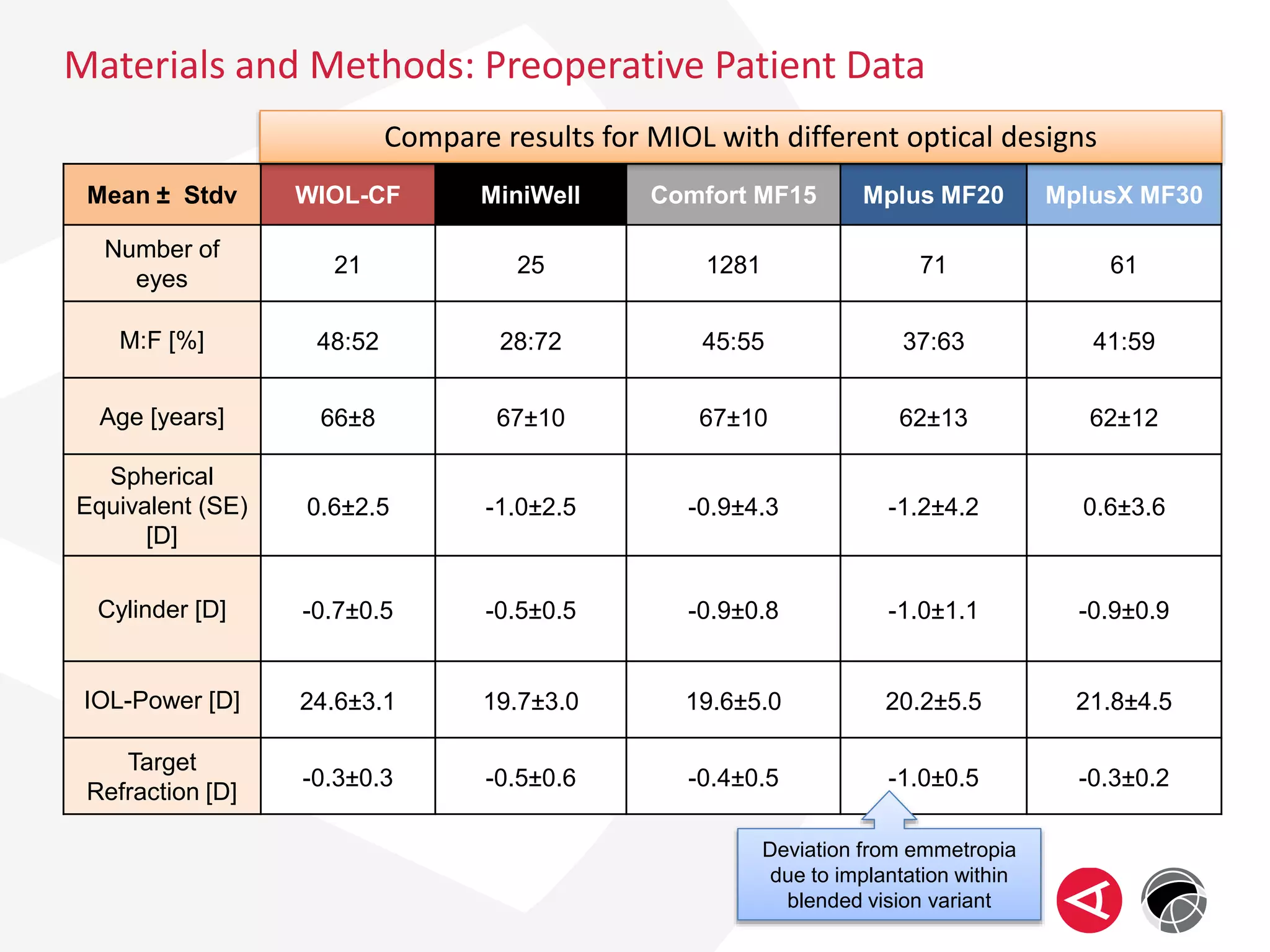 Materials and Methods: Preoperative Patient Data

Compare results for MIOL with different optical designs

| Mean ± Stdv | WIOL-CF | MiniWell | Comfort MF15 | Mplus MF20 | MplusX MF30 |
|---|---|---|---|---|---|
| Number of eyes | 21 | 25 | 1281 | 71 | 61 |
| M:F [%] | 48:52 | 28:72 | 45:55 | 37:63 | 41:59 |
| Age [years] | 66±8 | 67±10 | 67±10 | 62±13 | 62±12 |
| Spherical Equivalent (SE) [D] | 0.6±2.5 | -1.0±2.5 | -0.9±4.3 | -1.2±4.2 | 0.6±3.6 |
| Cylinder [D] | -0.7±0.5 | -0.5±0.5 | -0.9±0.8 | -1.0±1.1 | -0.9±0.9 |
| IOL-Power [D] | 24.6±3.1 | 19.7±3.0 | 19.6±5.0 | 20.2±5.5 | 21.8±4.5 |
| Target Refraction [D] | -0.3±0.3 | -0.5±0.6 | -0.4±0.5 | -1.0±0.5 | -0.3±0.2 |

Deviation from emmetropia due to implantation within blended vision variant